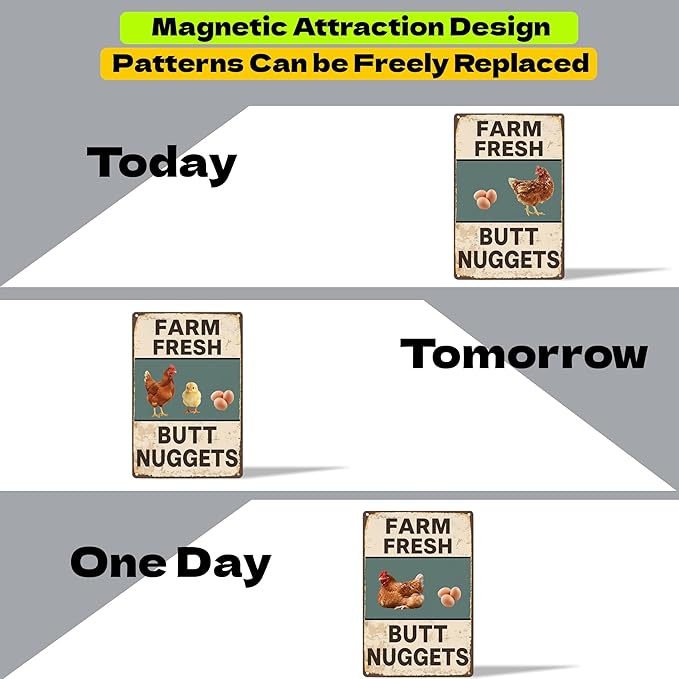 Magnetic Attraction Design
Patterns Can be Freely Replaced

Today

FARM FRESH

BUTT NUGGETS

FARM FRESH

BUTT NUGGETS

Tomorrow

One Day

FARM FRESH

BUTT NUGGETS